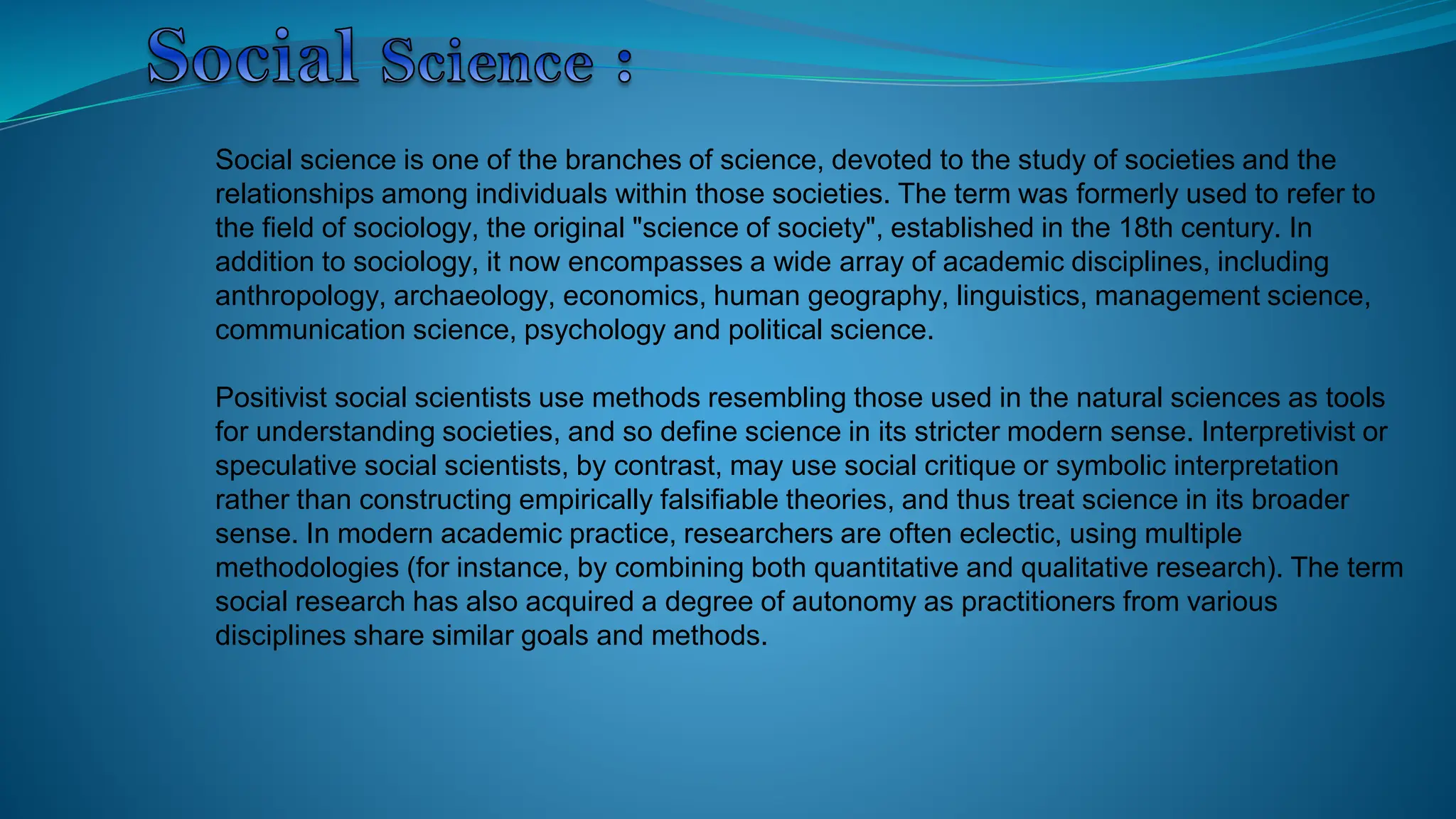 Social Science :

Social science is one of the branches of science, devoted to the study of societies and the relationships among individuals within those societies. The term was formerly used to refer to the field of sociology, the original "science of society", established in the 18th century. In addition to sociology, it now encompasses a wide array of academic disciplines, including anthropology, archaeology, economics, human geography, linguistics, management science, communication science, psychology and political science.

Positivist social scientists use methods resembling those used in the natural sciences as tools for understanding societies, and so define science in its stricter modern sense. Interpretivist or speculative social scientists, by contrast, may use social critique or symbolic interpretation rather than constructing empirically falsifiable theories, and thus treat science in its broader sense. In modern academic practice, researchers are often eclectic, using multiple methodologies (for instance, by combining both quantitative and qualitative research). The term social research has also acquired a degree of autonomy as practitioners from various disciplines share similar goals and methods.